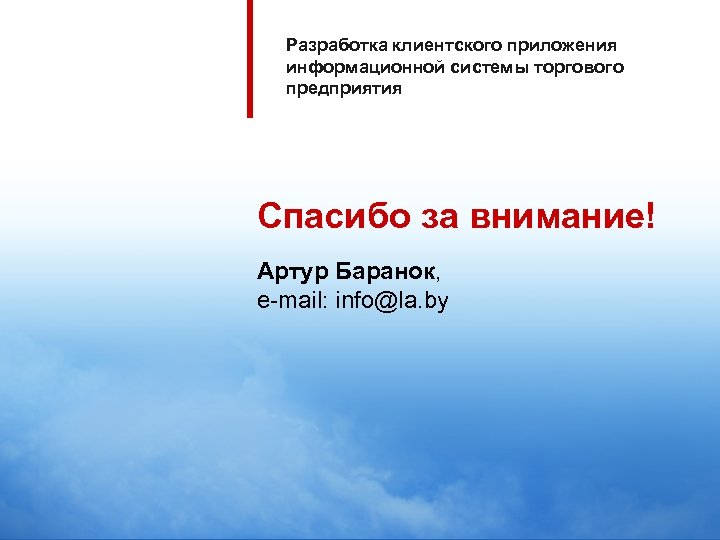 Разработка клиентского приложения информационной системы торгового предприятия

Спасибо за внимание!

Артур Баранок,
e-mail: info@la.by